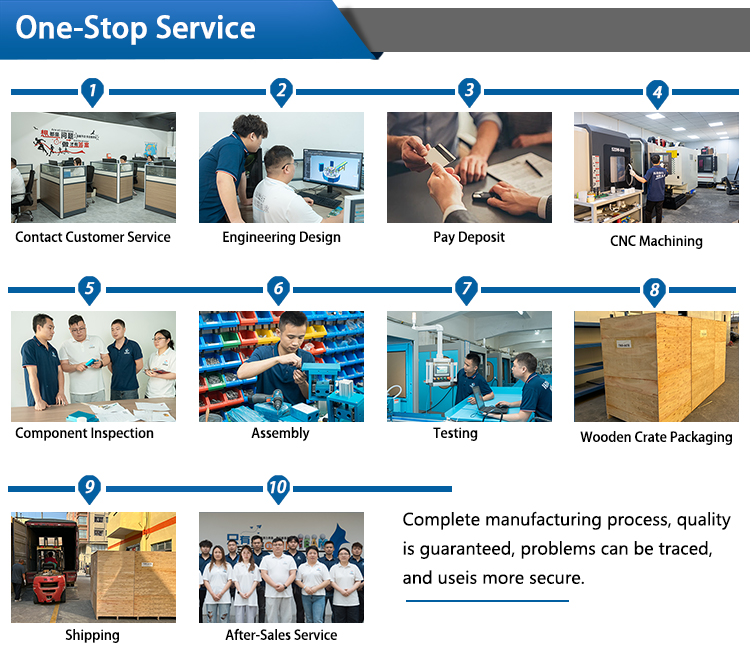 One-Stop Service

1
Contact Customer Service

2
Engineering Design

3
Pay Deposit

4
CNC Machining

5
Component Inspection

6
Assembly

7
Testing

8
Wooden Crate Packaging

9
Shipping

10
After-Sales Service

Complete manufacturing process, quality is guaranteed, problems can be traced, and useis more secure.